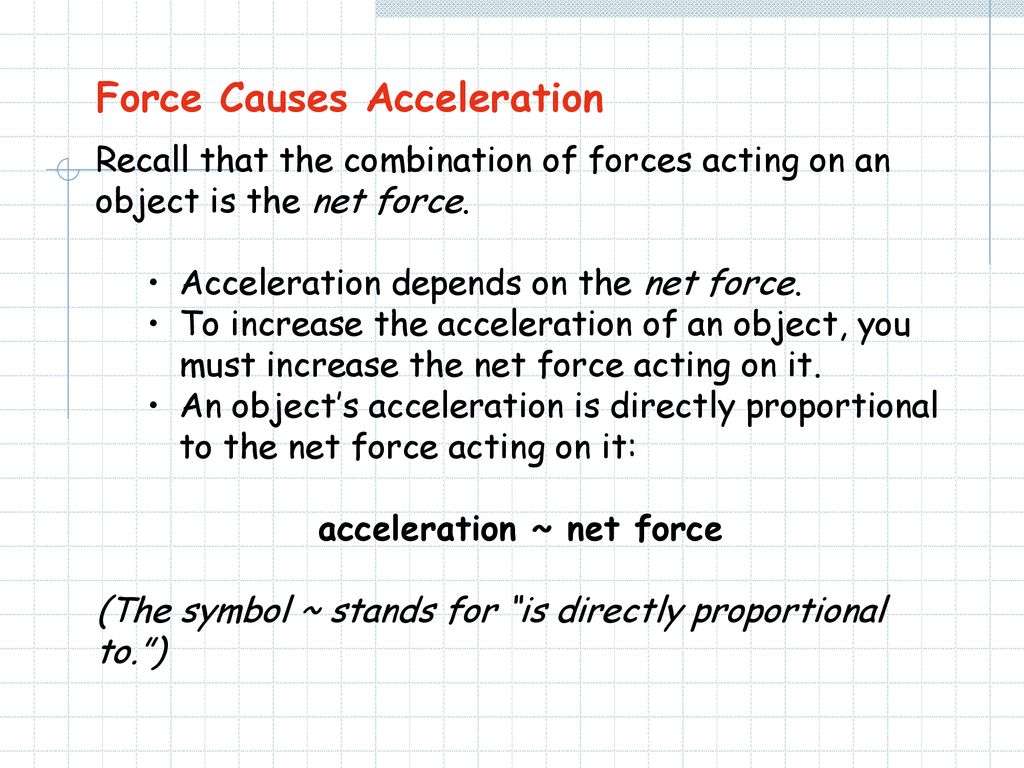 Force Causes Acceleration

Recall that the combination of forces acting on an object is the net force.

• Acceleration depends on the net force.
• To increase the acceleration of an object, you must increase the net force acting on it.
• An object's acceleration is directly proportional to the net force acting on it:

acceleration ~ net force

(The symbol ~ stands for "is directly proportional to.")